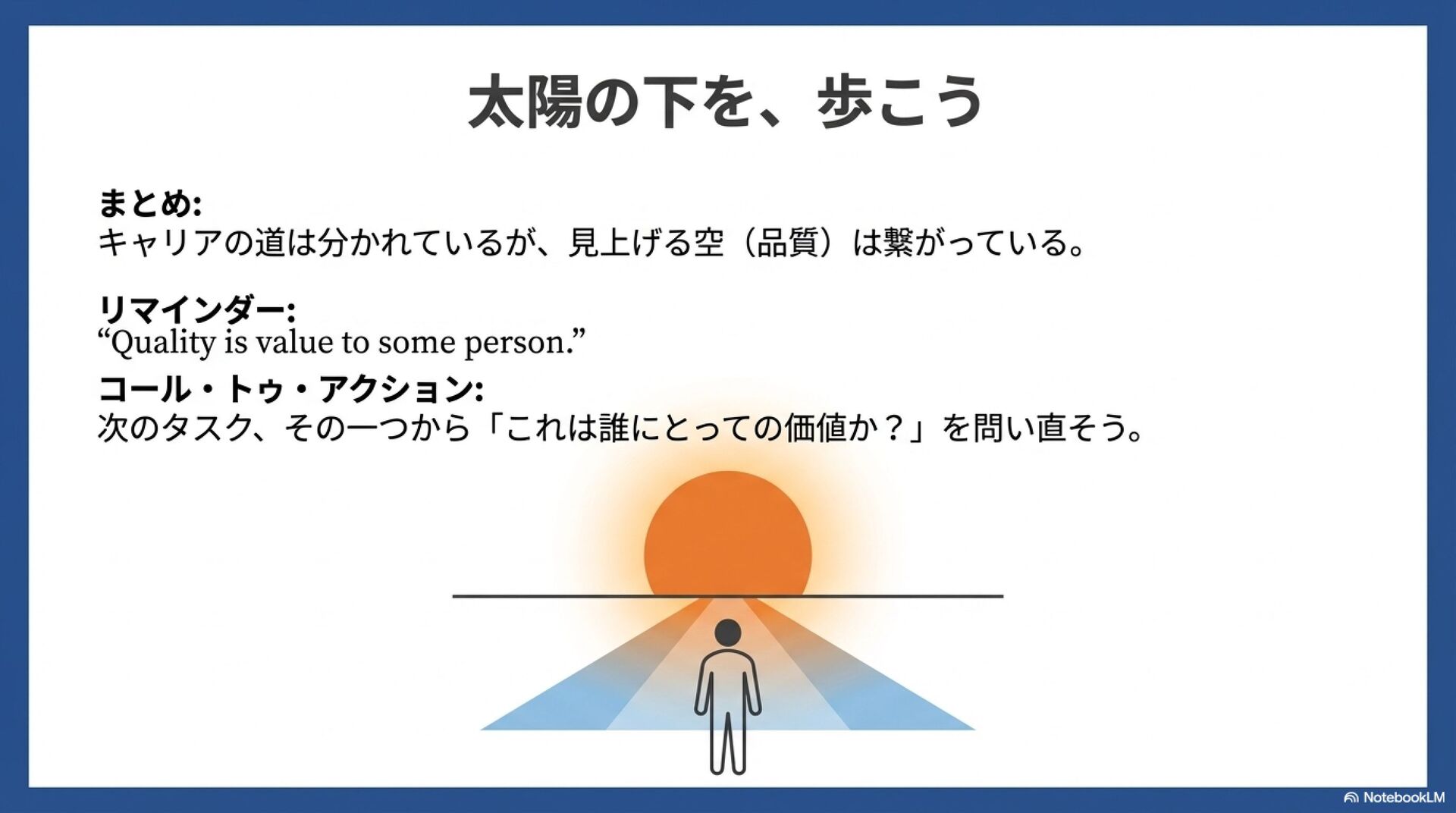 太陽の下を、歩こう

まとめ:
キャリアの道は分かれているが、見上げる空（品質）は繋がっている。

リマインダー:
“Quality is value to some person.”

コール・トゥ・アクション:
次のタスク、その一つから「これは誰にとっての価値か？」を問い直そう。

NotebookLM